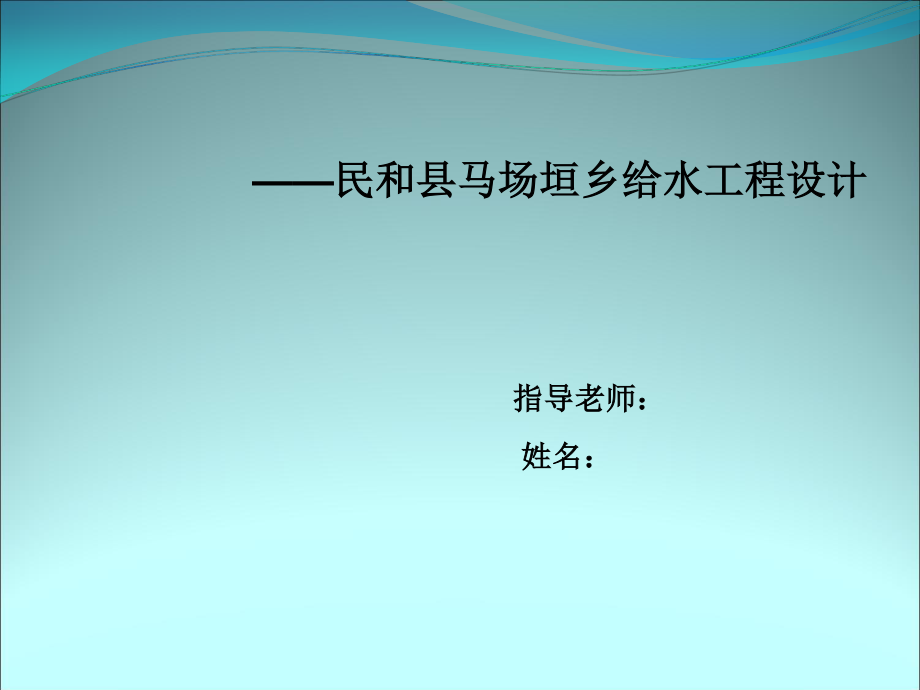 ——民和县马场垣乡给水工程设计

指导老师：

姓名：